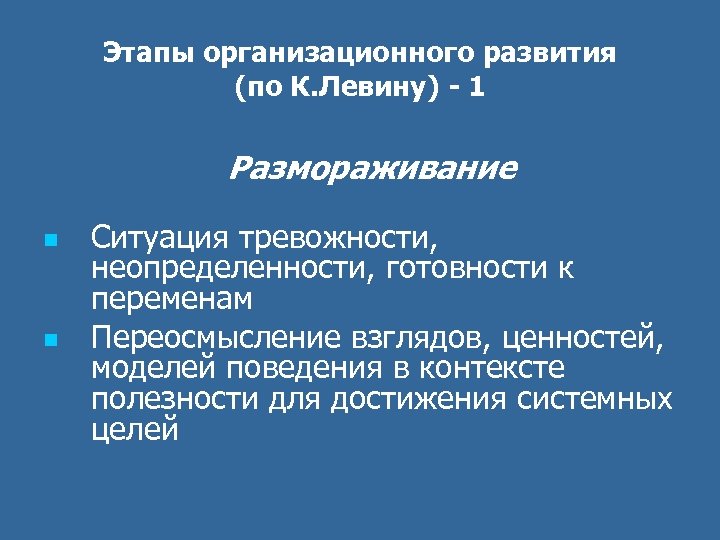 Этапы организационного развития (по К.Левину) - 1

Размораживание

- Ситуация тревожности, неопределенности, готовности к переменам
- Переосмысление взглядов, ценностей, моделей поведения в контексте полезности для достижения системных целей